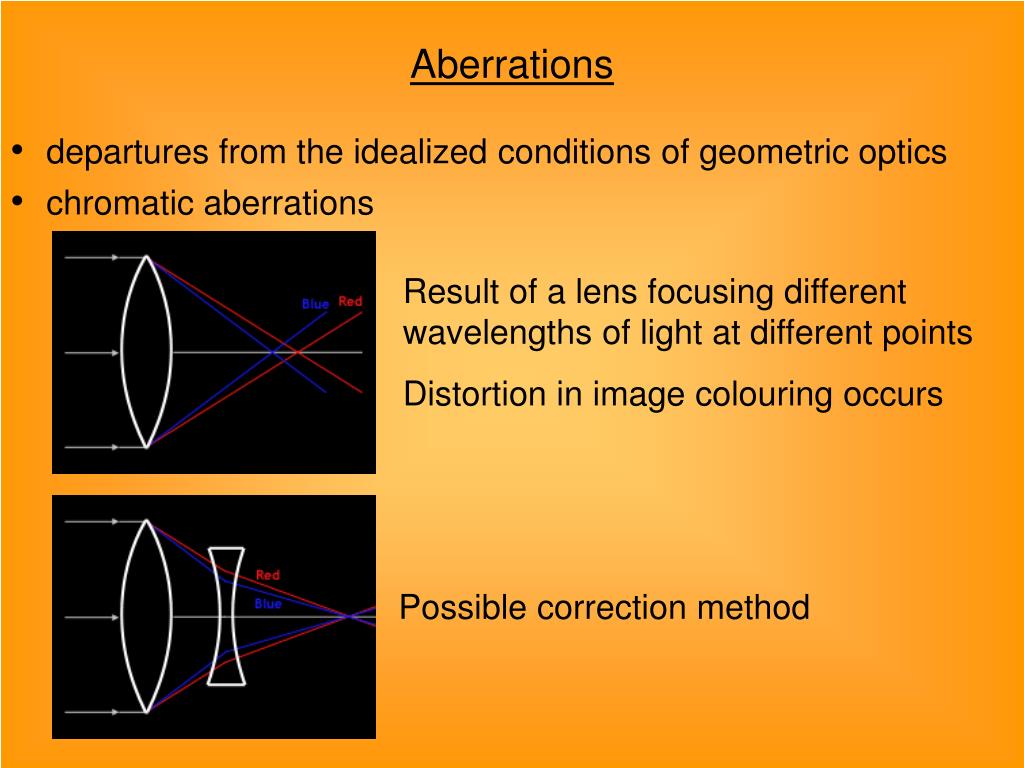 Aberrations

• departures from the idealized conditions of geometric optics
• chromatic aberrations

Blue Red

Result of a lens focusing different wavelengths of light at different points

Distortion in image colouring occurs

Red
Blue

Possible correction method